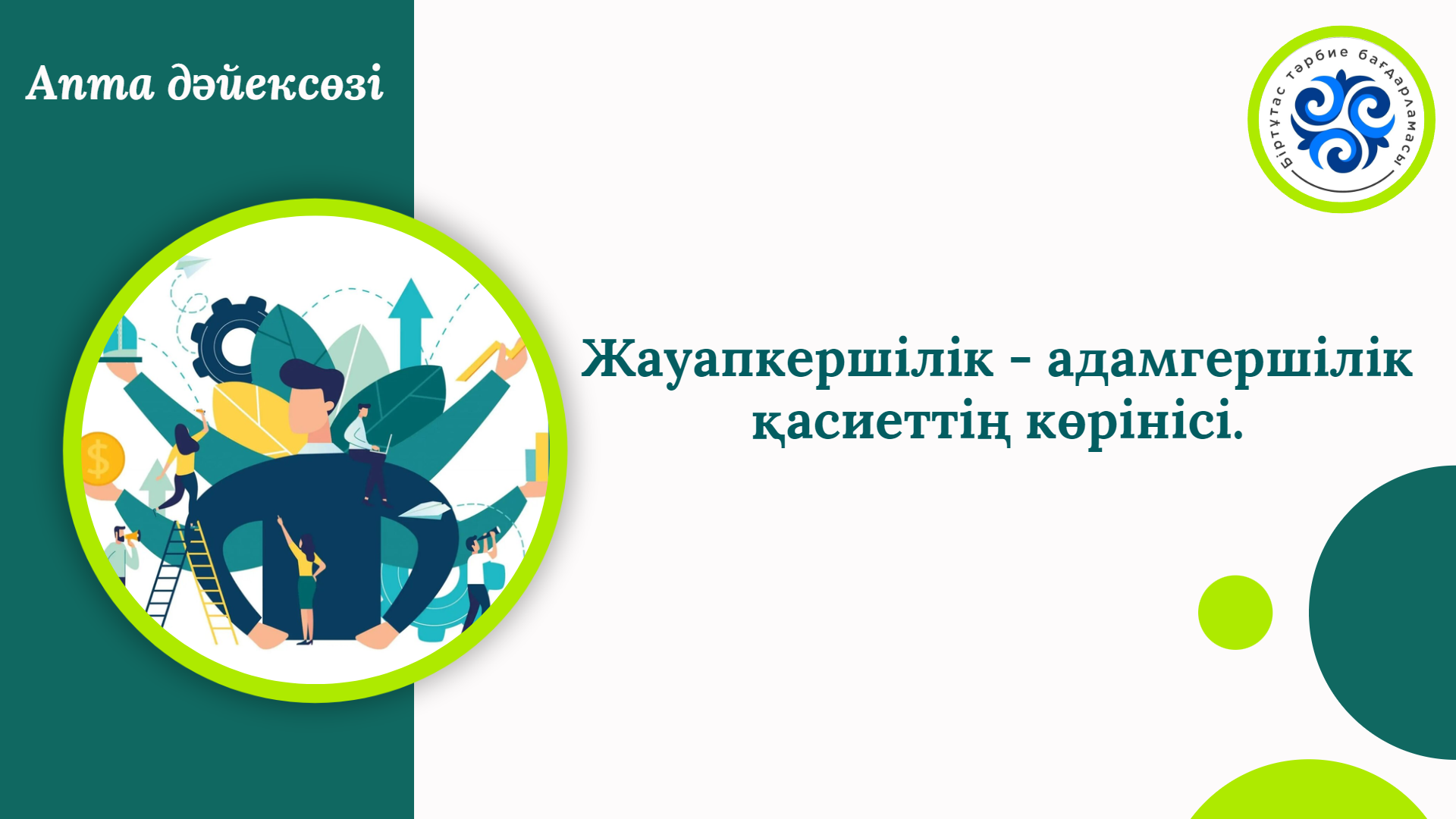 Апта дәйексөзі

Біртұтас тәрбие бағдарламасы

Жауапкершілік - адамгершілік қасиеттің көрінісі.